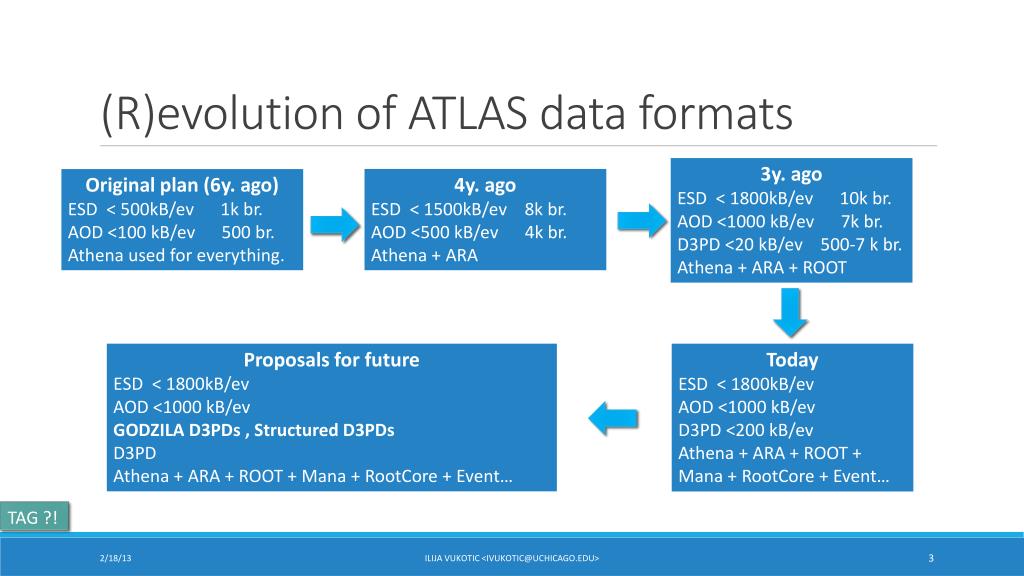 (R)evolution of ATLAS data formats

Original plan (6y. ago)
ESD < 500kB/ev 1k br.
AOD <100 kB/ev 500 br.
Athena used for everything.

4y. ago
ESD < 1500kB/ev 8k br.
AOD <500 kB/ev 4k br.
Athena + ARA

3y. ago
ESD < 1800kB/ev 10k br.
AOD <1000 kB/ev 7k br.
D3PD <20 kB/ev 500-7 k br.
Athena + ARA + ROOT

Today
ESD < 1800kB/ev
AOD <1000 kB/ev
D3PD <200 kB/ev
Athena + ARA + ROOT + Mana + RootCore + Event…

Proposals for future
ESD < 1800kB/ev
AOD <1000 kB/ev
GODZILA D3PDs , Structured D3PDs
D3PD
Athena + ARA + ROOT + Mana + RootCore + Event…

TAG ?!

2/18/13

ILIJA VUKOTIC <IVUKOTIC@UCHICAGO.EDU>

3